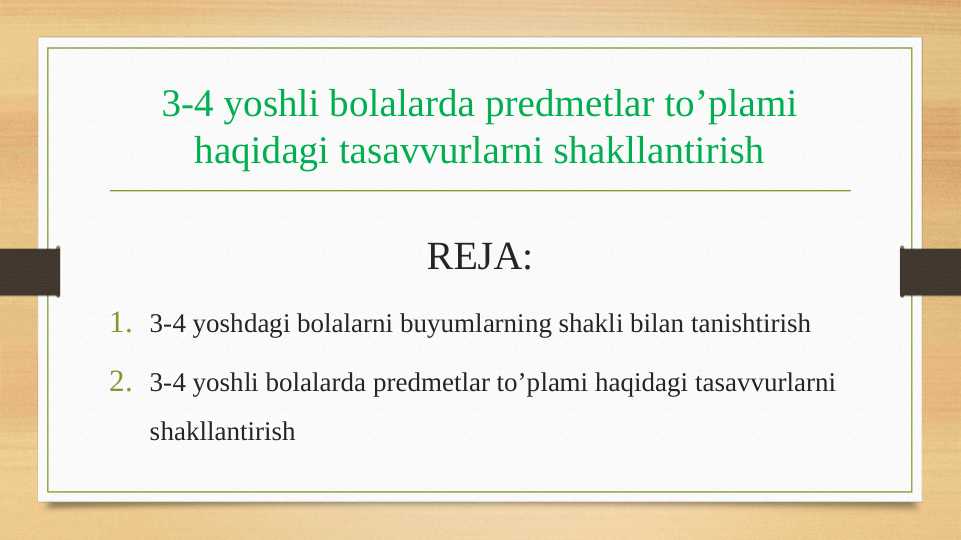 3-4 yoshli bolalarda predmetlar to’plami haqidagi tasavvurlarni shakllantirish

REJA:

1. 3-4 yoshdagi bolalarni buyumlarning shakli bilan tanishtirish
2. 3-4 yoshli bolalarda predmetlar to’plami haqidagi tasavvurlarni shakllantirish